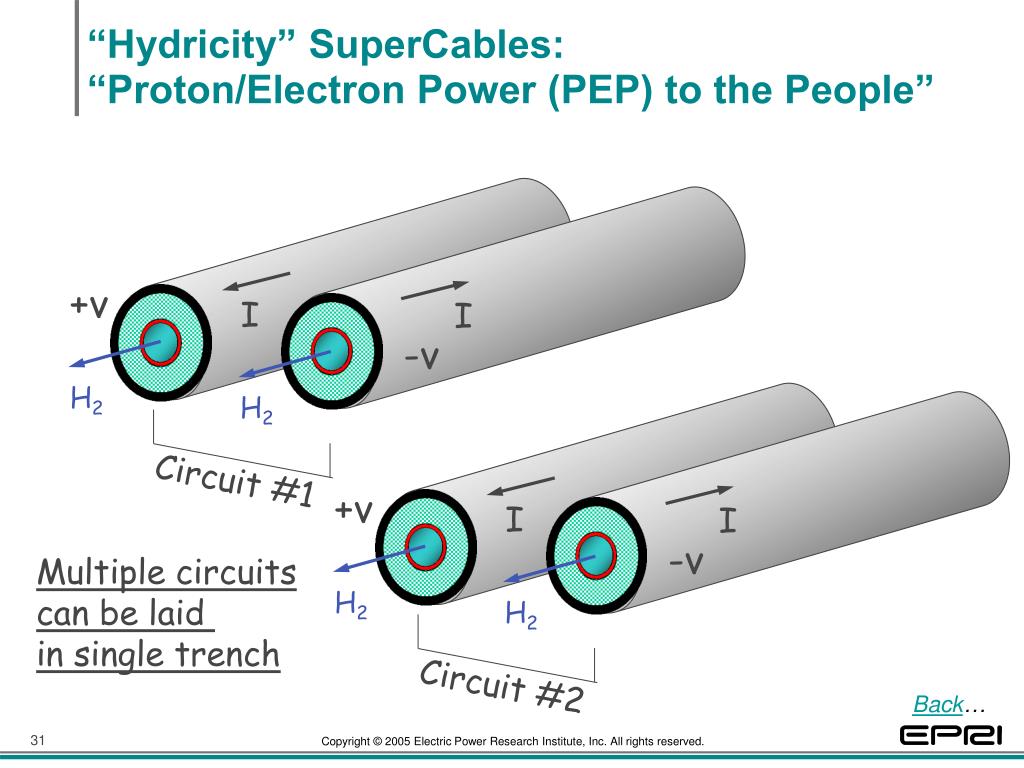 “Hydricity” SuperCables:
“Proton/Electron Power (PEP) to the People”

+v

I

I

-v

$H_2$

$H_2$

Circuit #1

+v

I

I

-v

$H_2$

$H_2$

Circuit #2

Multiple circuits can be laid in single trench

Back…

31

Copyright © 2005 Electric Power Research Institute, Inc. All rights reserved.

EPRI